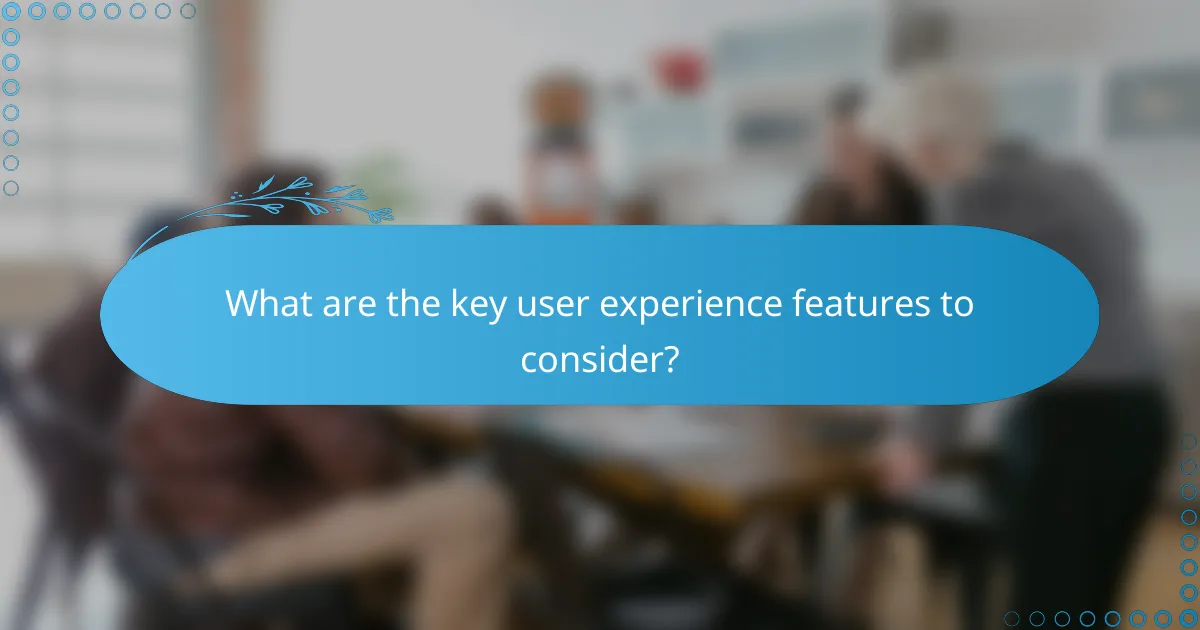 What are the key user experience features to consider?